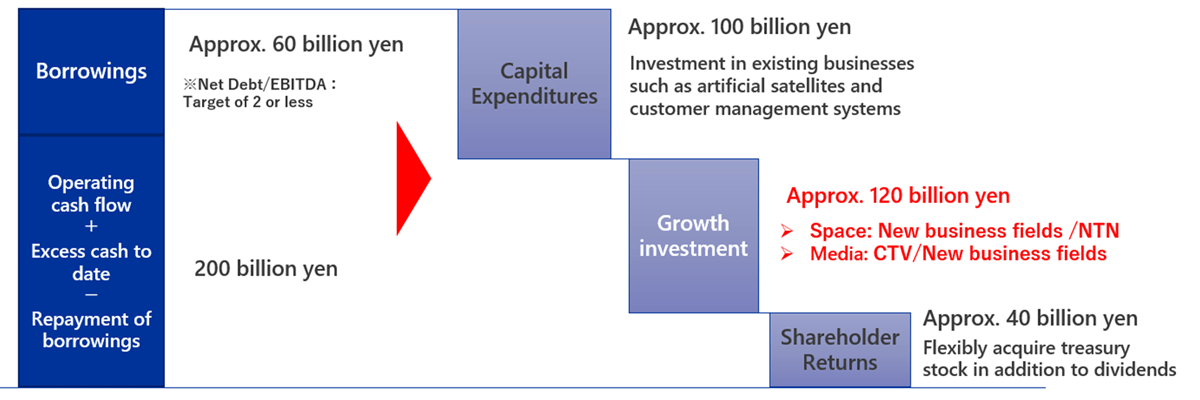 Borrowings

Approx. 60 billion yen

※Net Debt/EBITDA : Target of 2 or less

Operating cash flow
+
Excess cash to date
−
Repayment of borrowings

200 billion yen

Capital Expenditures

Approx. 100 billion yen

Investment in existing businesses such as artificial satellites and customer management systems

Growth investment

Approx. 120 billion yen

➢ Space: New business fields /NTN
➢ Media: CTV/New business fields

Shareholder Returns

Approx. 40 billion yen

Flexibly acquire treasury stock in addition to dividends